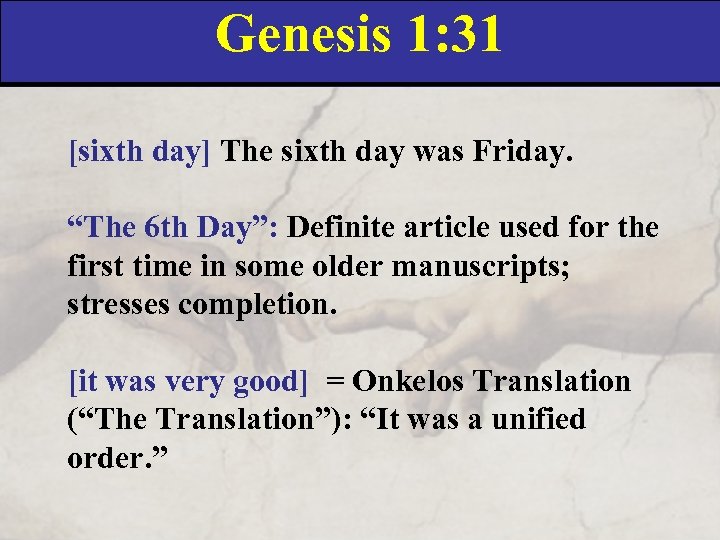 Genesis 1:31

[sixth day] The sixth day was Friday.

“The 6th Day”: Definite article used for the first time in some older manuscripts; stresses completion.

[it was very good] = Onkelos Translation (“The Translation”): “It was a unified order.”